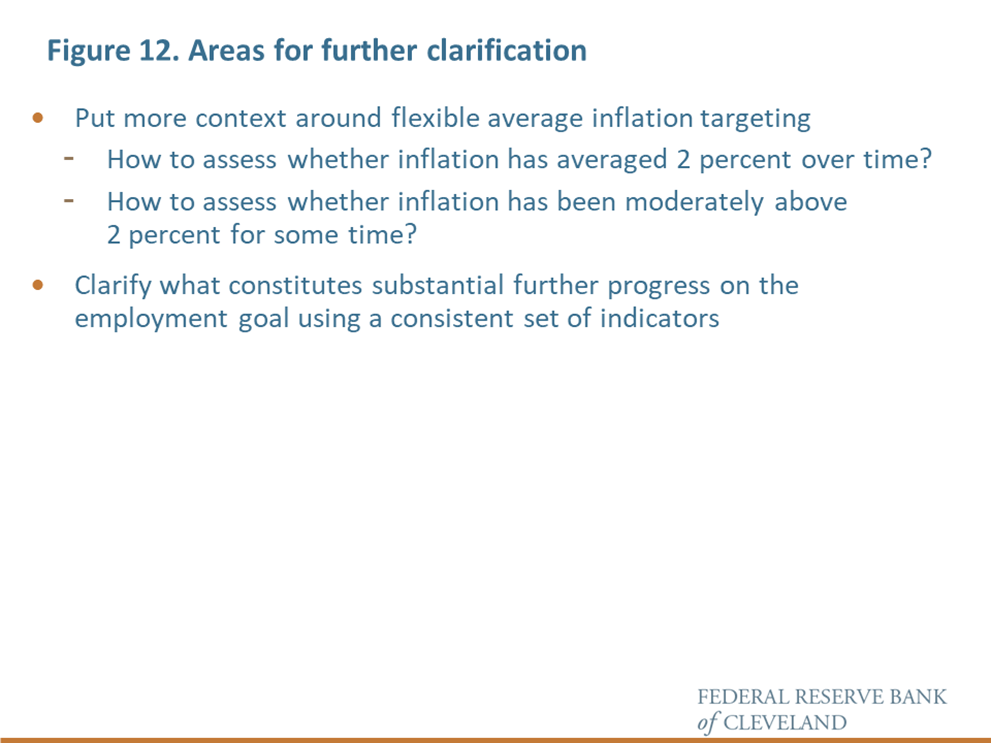 Figure 12. Areas for further clarification

• Put more context around flexible average inflation targeting
- How to assess whether inflation has averaged 2 percent over time?
- How to assess whether inflation has been moderately above 2 percent for some time?

• Clarify what constitutes substantial further progress on the employment goal using a consistent set of indicators

FEDERAL RESERVE BANK
of CLEVELAND